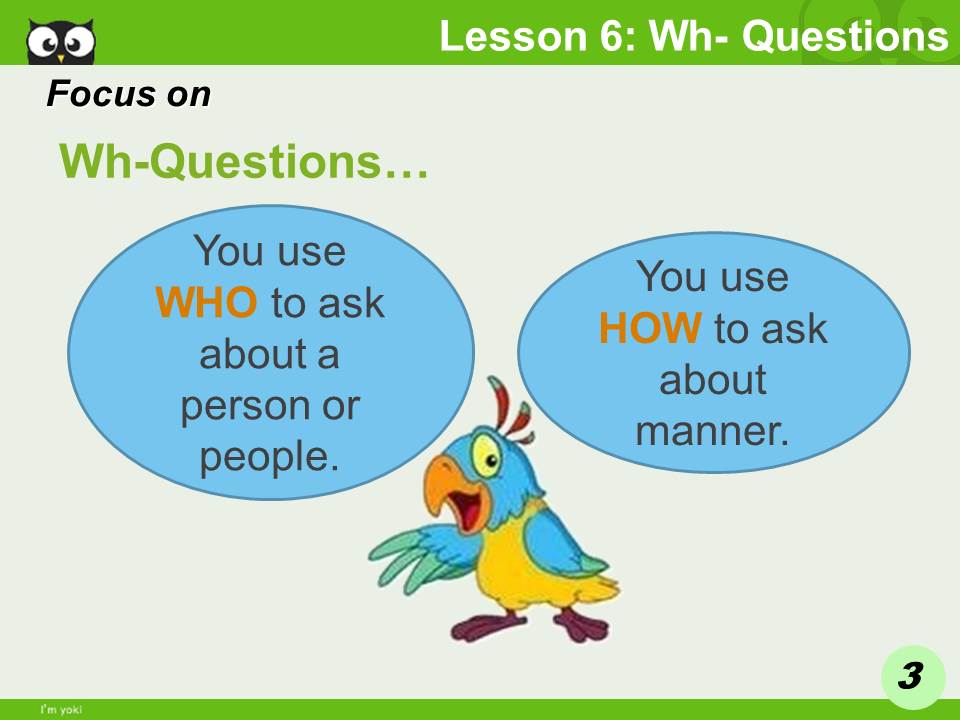 Lesson 6: Wh- Questions

Focus on

Wh-Questions…

You use WHO to ask about a person or people.

You use HOW to ask about manner.

3

I'm yoki